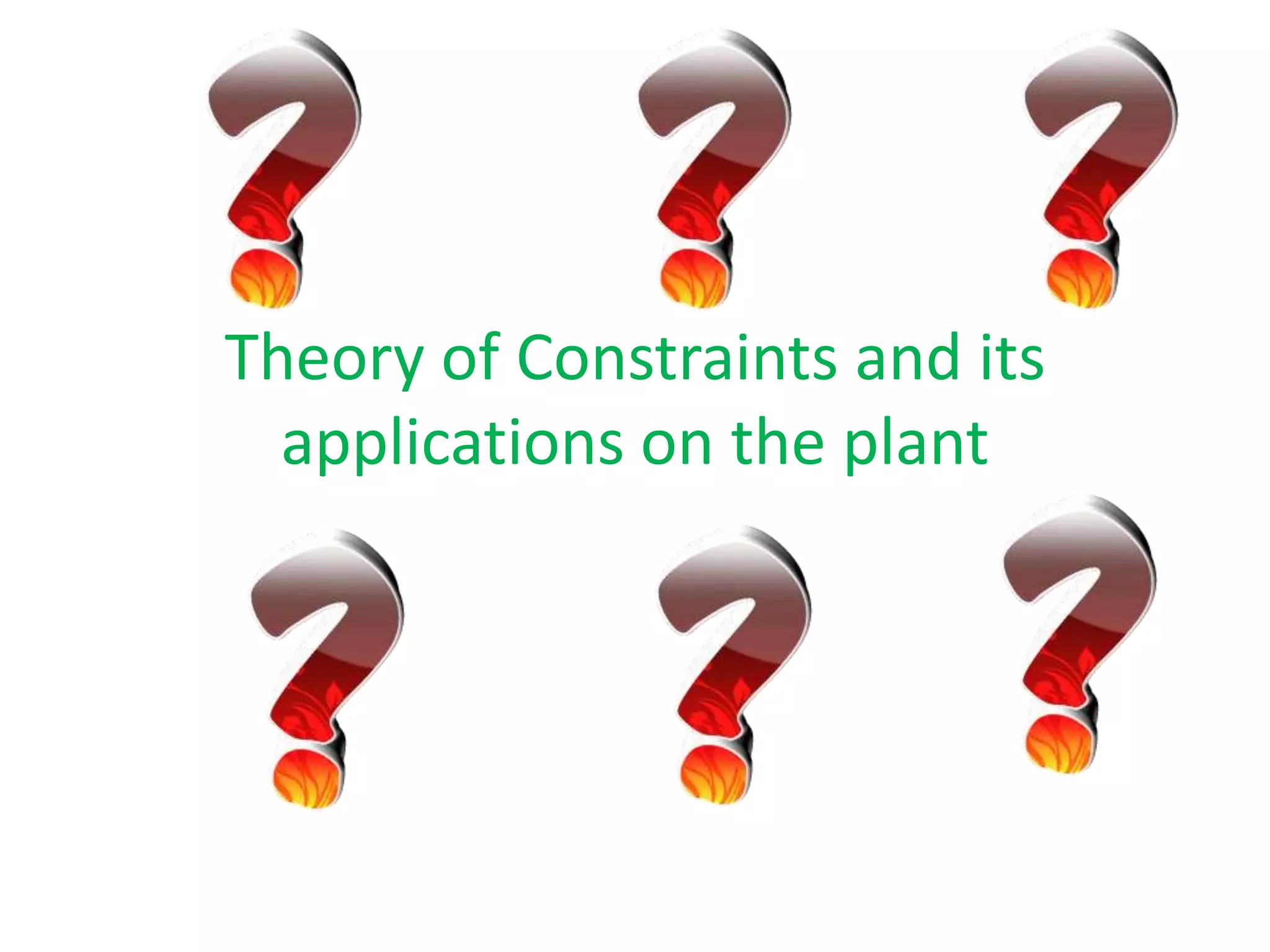 Theory of Constraints and its applications on the plant